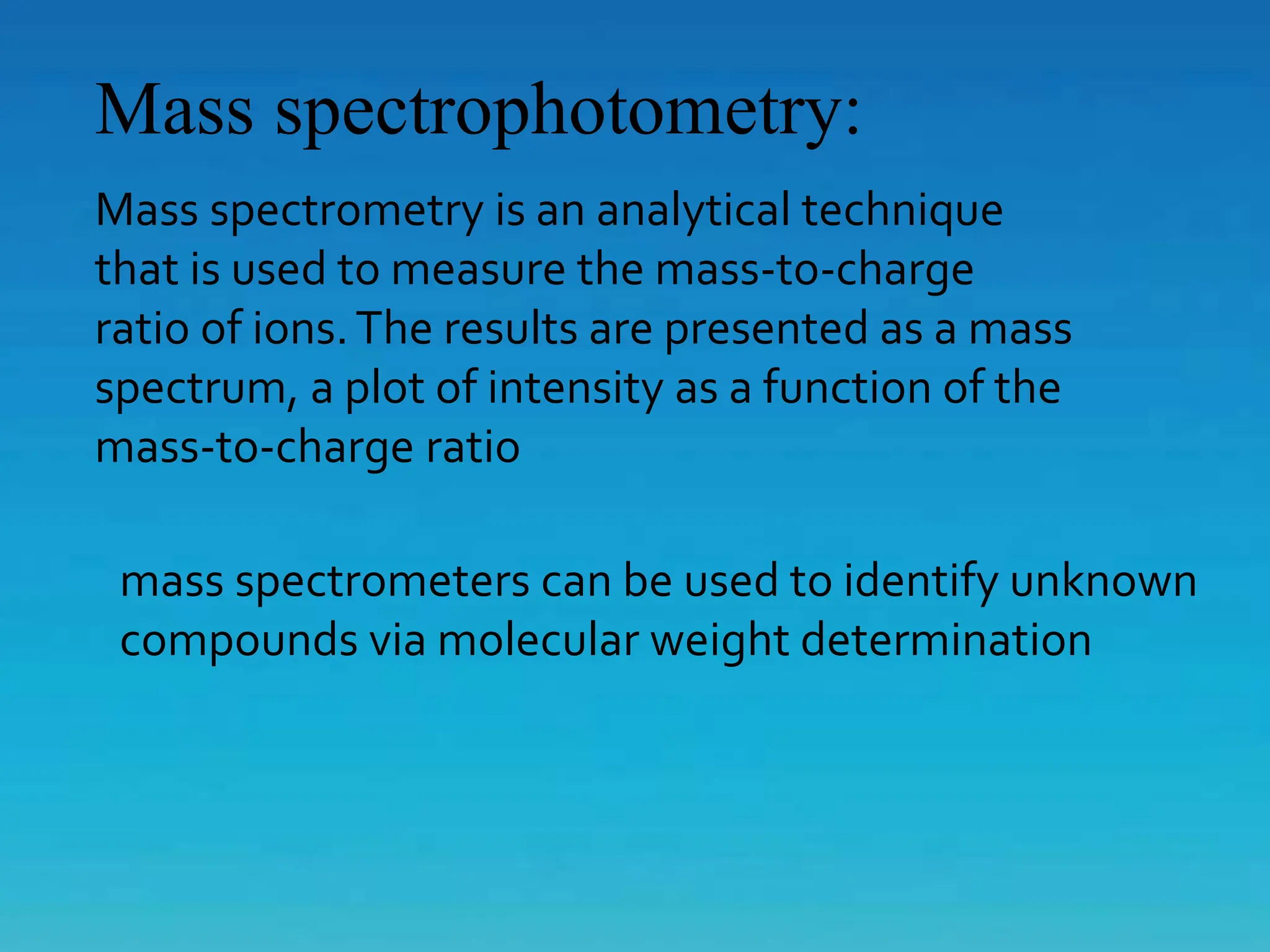 Mass spectrophotometry:

Mass spectrometry is an analytical technique that is used to measure the mass-to-charge ratio of ions. The results are presented as a mass spectrum, a plot of intensity as a function of the mass-to-charge ratio

mass spectrometers can be used to identify unknown compounds via molecular weight determination